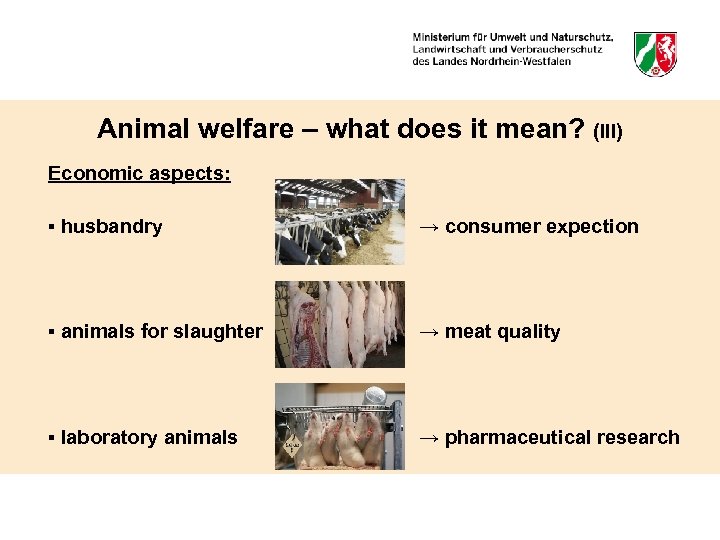 Ministerium für Umwelt und Naturschutz, Landwirtschaft und Verbraucherschutz des Landes Nordrhein-Westfalen

Animal welfare – what does it mean? (III)

Economic aspects:

▪ husbandry → consumer expection

▪ animals for slaughter → meat quality

▪ laboratory animals → pharmaceutical research